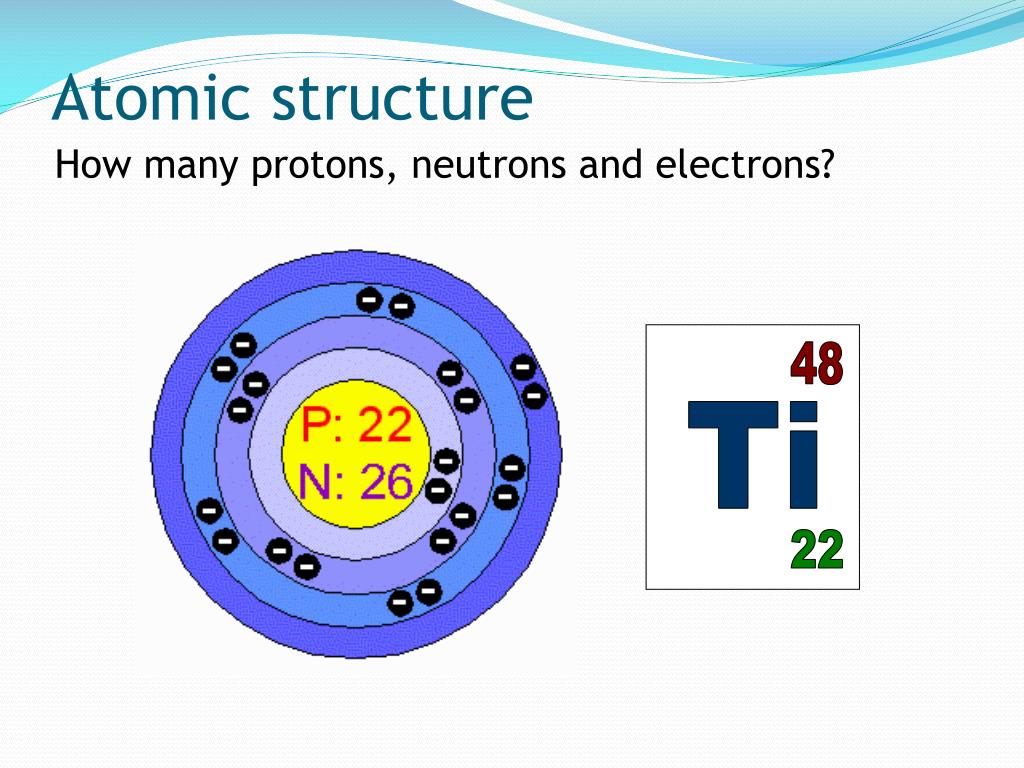 Atomic structure

How many protons, neutrons and electrons?

P: 22
N: 26

48
Ti
22